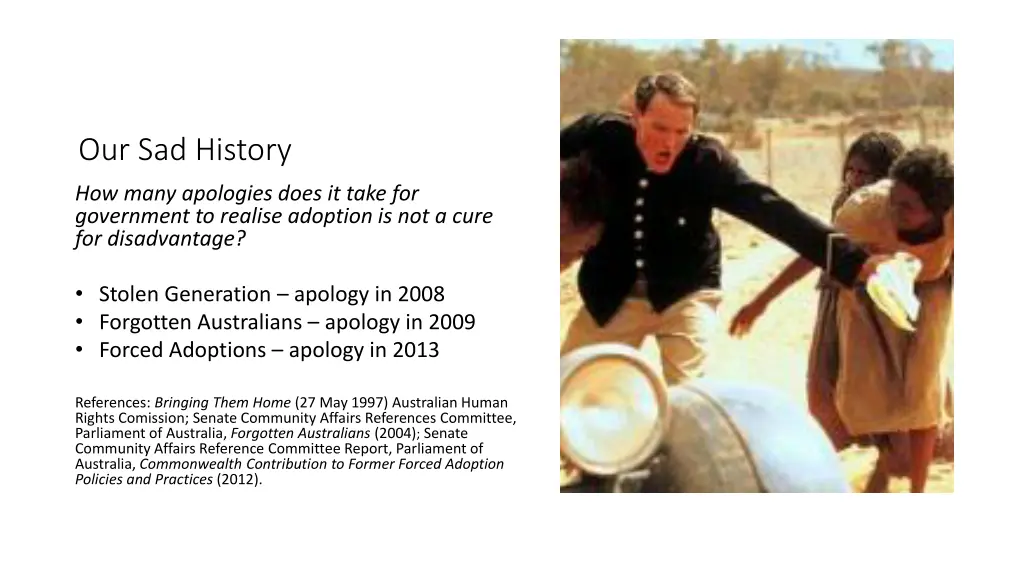 Our Sad History

How many apologies does it take for government to realise adoption is not a cure for disadvantage?

• Stolen Generation – apology in 2008
• Forgotten Australians – apology in 2009
• Forced Adoptions – apology in 2013

References: Bringing Them Home (27 May 1997) Australian Human Rights Comission; Senate Community Affairs References Committee, Parliament of Australia, Forgotten Australians (2004); Senate Community Affairs Reference Committee Report, Parliament of Australia, Commonwealth Contribution to Former Forced Adoption Policies and Practices (2012).